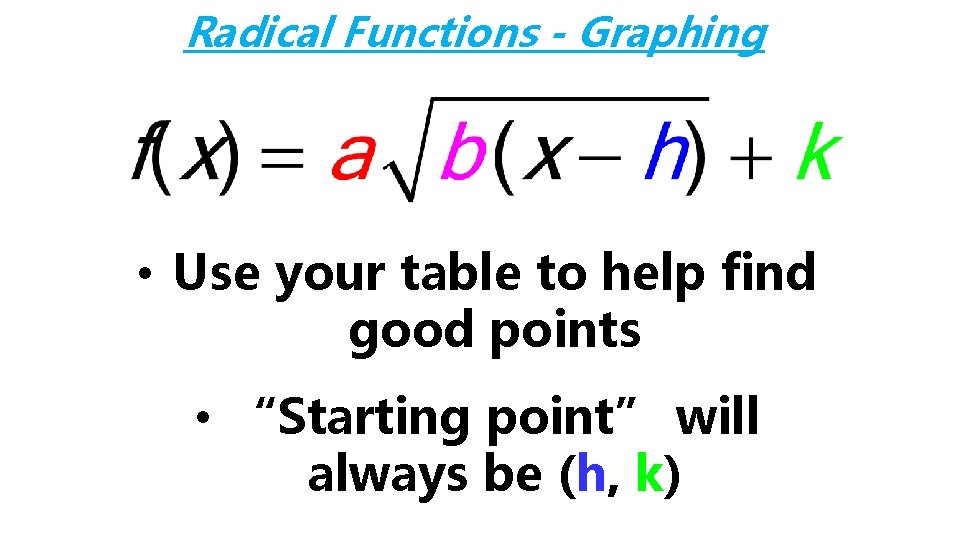 Radical Functions - Graphing

$f(x) = a\sqrt{b(x-h)} + k$

• Use your table to help find good points

• “Starting point” will always be (h, k)